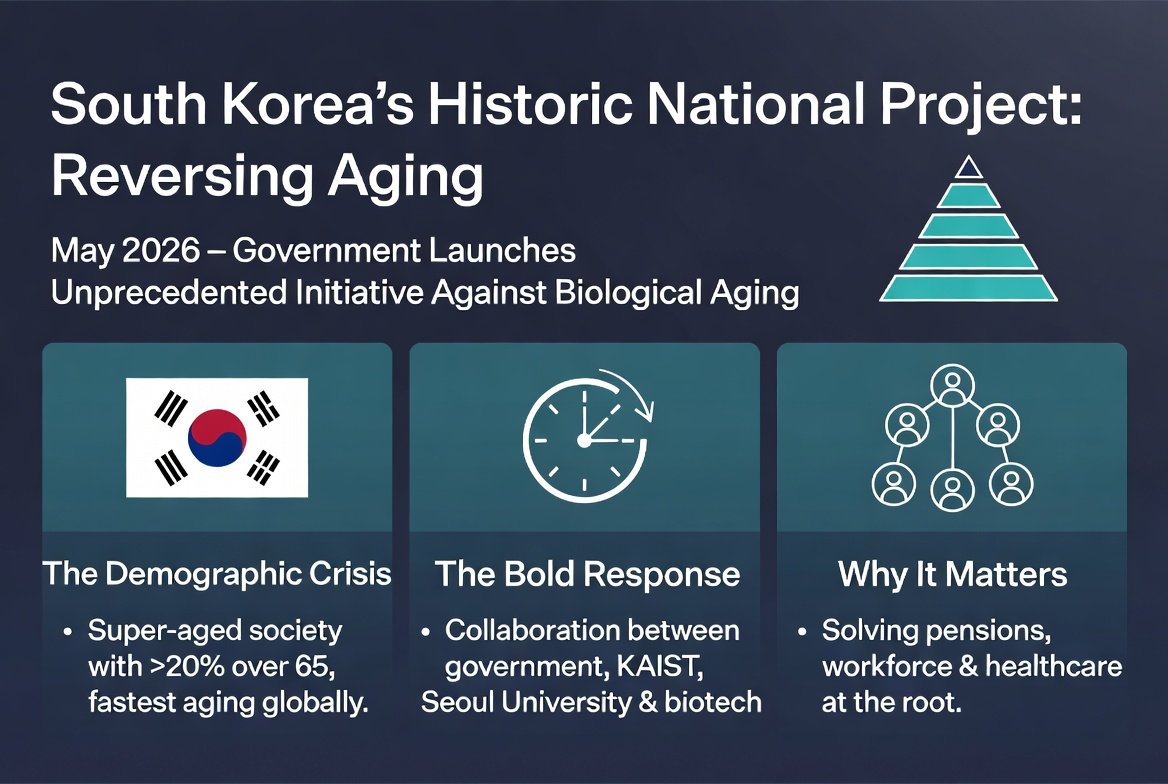 South Korea's Historic National Project: Reversing Aging

May 2026 – Government Launches Unprecedented Initiative Against Biological Aging

The Demographic Crisis

• Super-aged society with >20% over 65, fastest aging globally.

The Bold Response

• Collaboration between government, KAIST, Seoul University & biotech

Why It Matters

• Solving pensions, workforce & healthcare at the root.